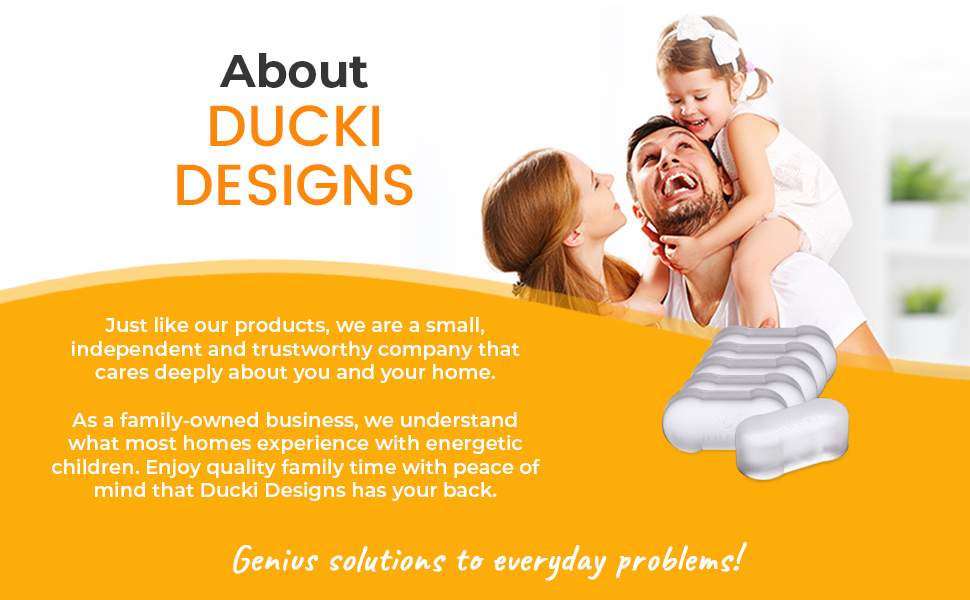 About
DUCKI
DESIGNS

Just like our products, we are a small, independent and trustworthy company that cares deeply about you and your home.

As a family-owned business, we understand what most homes experience with energetic children. Enjoy quality family time with peace of mind that Ducki Designs has your back.

Genius solutions to everyday problems!